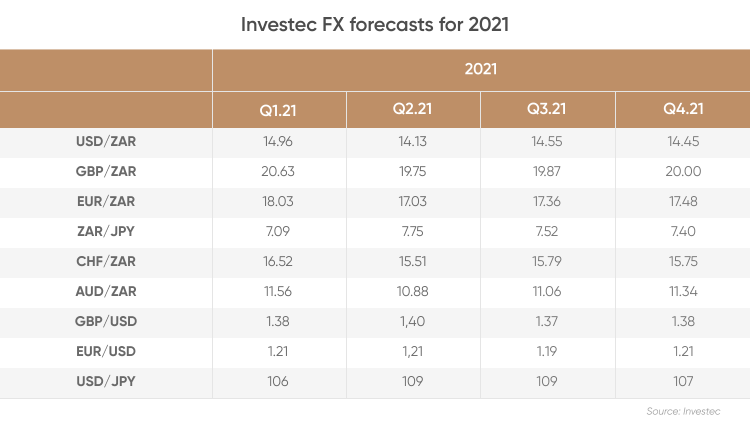 Investec FX forecasts for 2021

| | 2021 | | | |
|---|---|---|---|---|
| | Q1.21 | Q2.21 | Q3.21 | Q4.21 |
| USD/ZAR | 14.96 | 14.13 | 14.55 | 14.45 |
| GBP/ZAR | 20.63 | 19.75 | 19.87 | 20.00 |
| EUR/ZAR | 18.03 | 17.03 | 17.36 | 17.48 |
| ZAR/JPY | 7.09 | 7.75 | 7.52 | 7.40 |
| CHF/ZAR | 16.52 | 15.51 | 15.79 | 15.75 |
| AUD/ZAR | 11.56 | 10.88 | 11.06 | 11.34 |
| GBP/USD | 1.38 | 1,40 | 1.37 | 1.38 |
| EUR/USD | 1.21 | 1,21 | 1.19 | 1.21 |
| USD/JPY | 106 | 109 | 109 | 107 |

Source: Investec